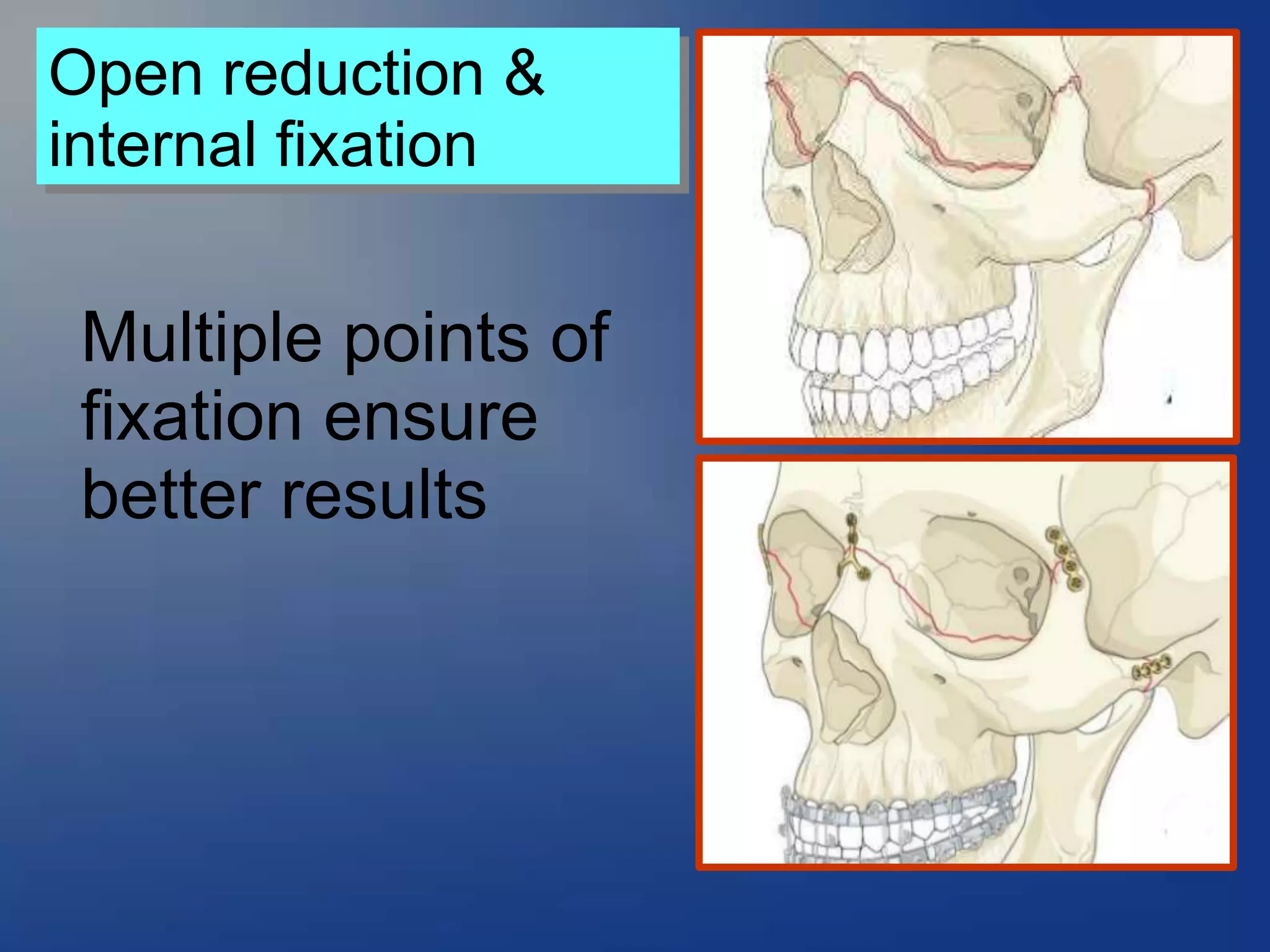 Open reduction & internal fixation

Multiple points of fixation ensure better results